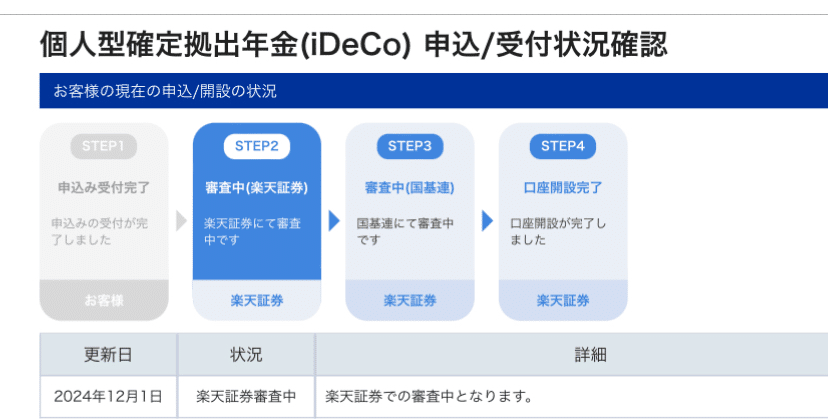 個人型確定拠出年金(iDeCo) 申込/受付状況確認

お客様の現在の申込/開設の状況

STEP1
申込み受付完了
申込みの受付が完了しました
お客様

STEP2
審査中(楽天証券)
楽天証券にて審査中です
楽天証券

STEP3
審査中(国基連)
国基連にて審査中です
楽天証券

STEP4
口座開設完了
口座開設が完了しました
楽天証券

| 更新日 | 状況 | 詳細 |
|---|---|---|
| 2024年12月1日 | 楽天証券審査中 | 楽天証券での審査中となります。 |